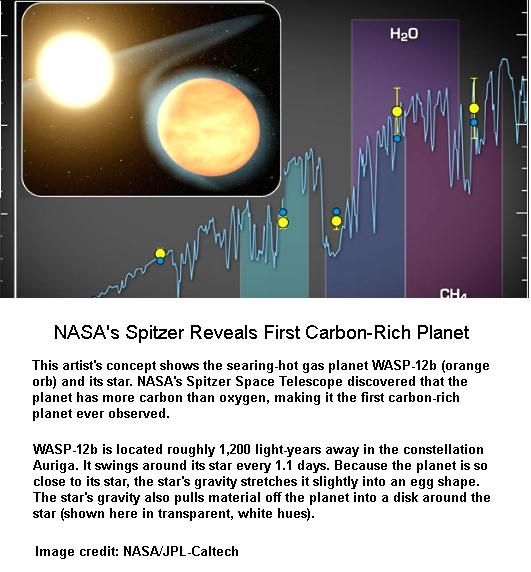 $H_2O$

$CH_4$

NASA's Spitzer Reveals First Carbon-Rich Planet

This artist's concept shows the searing-hot gas planet WASP-12b (orange orb) and its star. NASA's Spitzer Space Telescope discovered that the planet has more carbon than oxygen, making it the first carbon-rich planet ever observed.

WASP-12b is located roughly 1,200 light-years away in the constellation Auriga. It swings around its star every 1.1 days. Because the planet is so close to its star, the star's gravity stretches it slightly into an egg shape. The star's gravity also pulls material off the planet into a disk around the star (shown here in transparent, white hues).

Image credit: NASA/JPL-Caltech